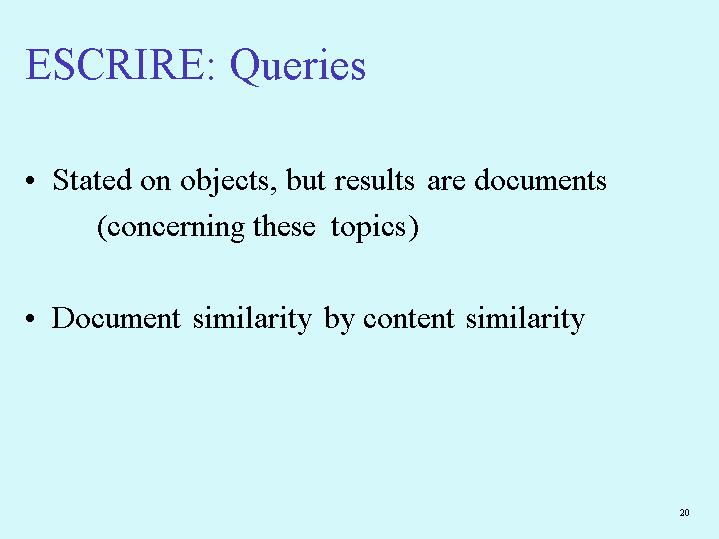 ESCRIRE: Queries

• Stated on objects, but results are documents (concerning these topics)

• Document similarity by content similarity

20